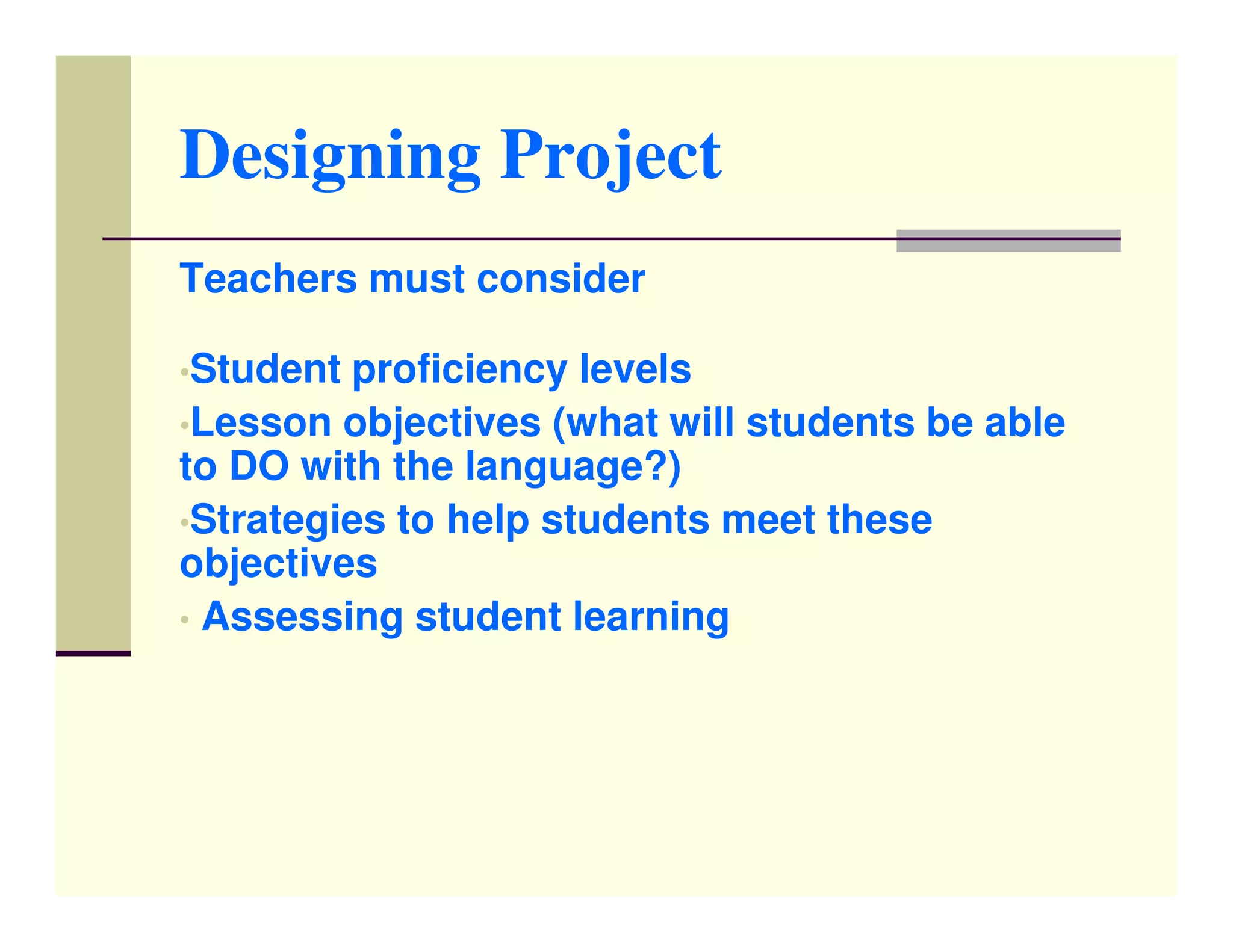 Designing Project

Teachers must consider

•Student proficiency levels
•Lesson objectives (what will students be able to DO with the language?)
•Strategies to help students meet these objectives
• Assessing student learning